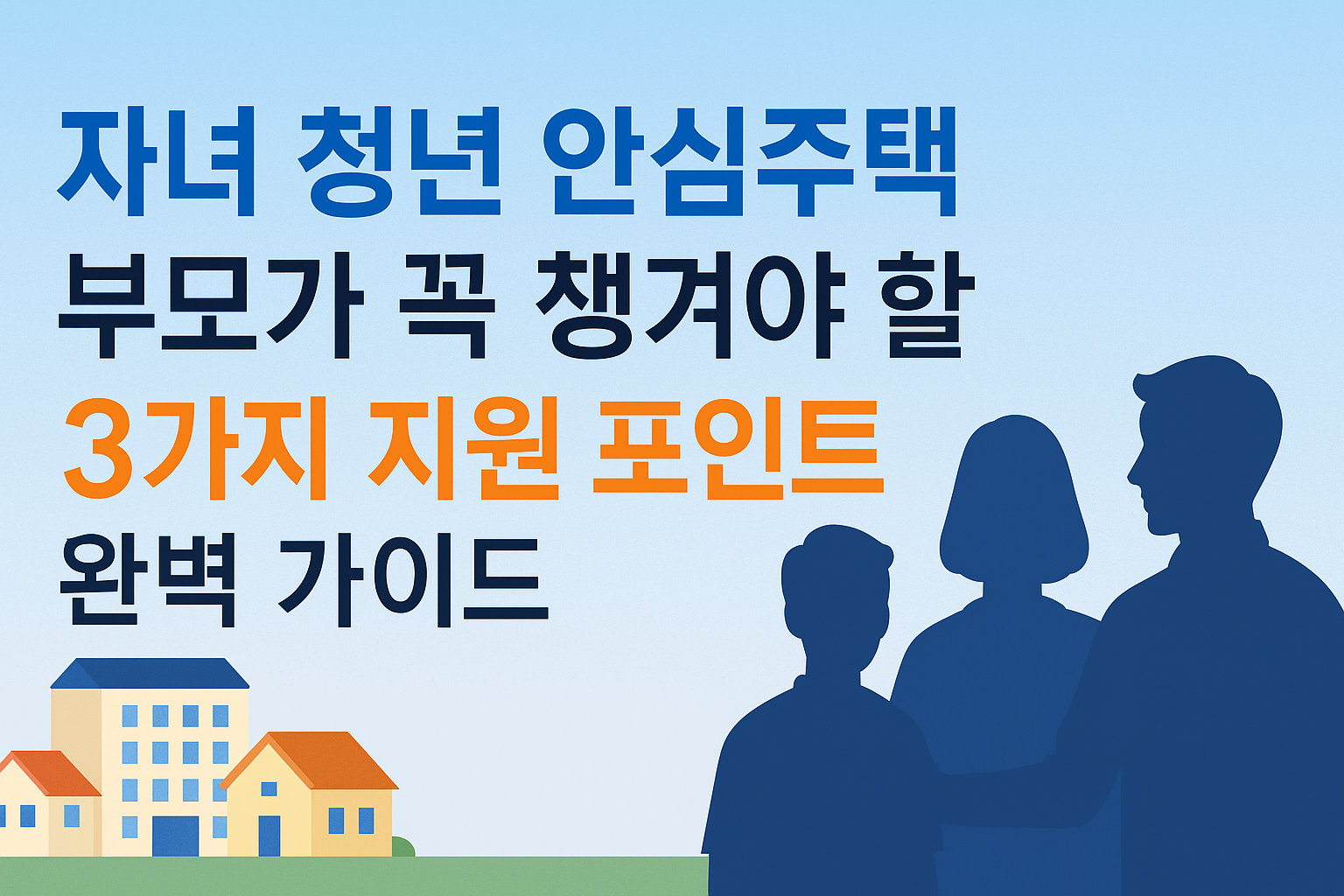 자녀 청년 안심주택
부모가 꼭 챙겨야 할
3가지 지원 포인트
완벽 가이드